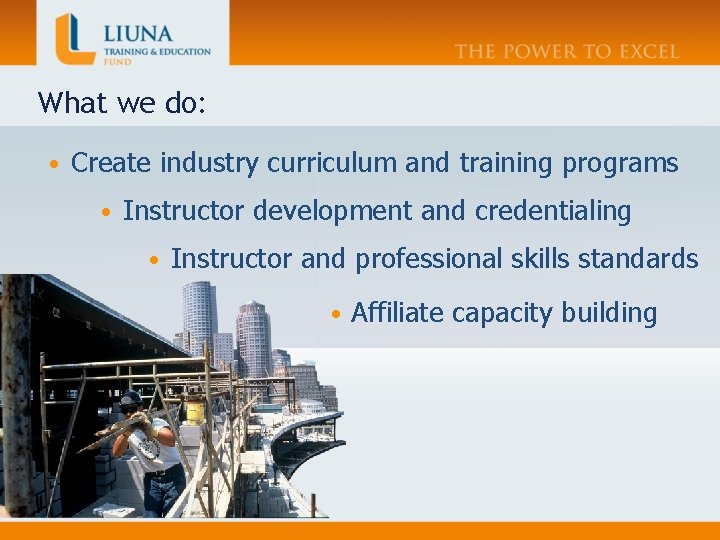 LIUNA
TRAINING & EDUCATION FUND

THE POWER TO EXCEL

What we do:

• Create industry curriculum and training programs

• Instructor development and credentialing

• Instructor and professional skills standards

• Affiliate capacity building